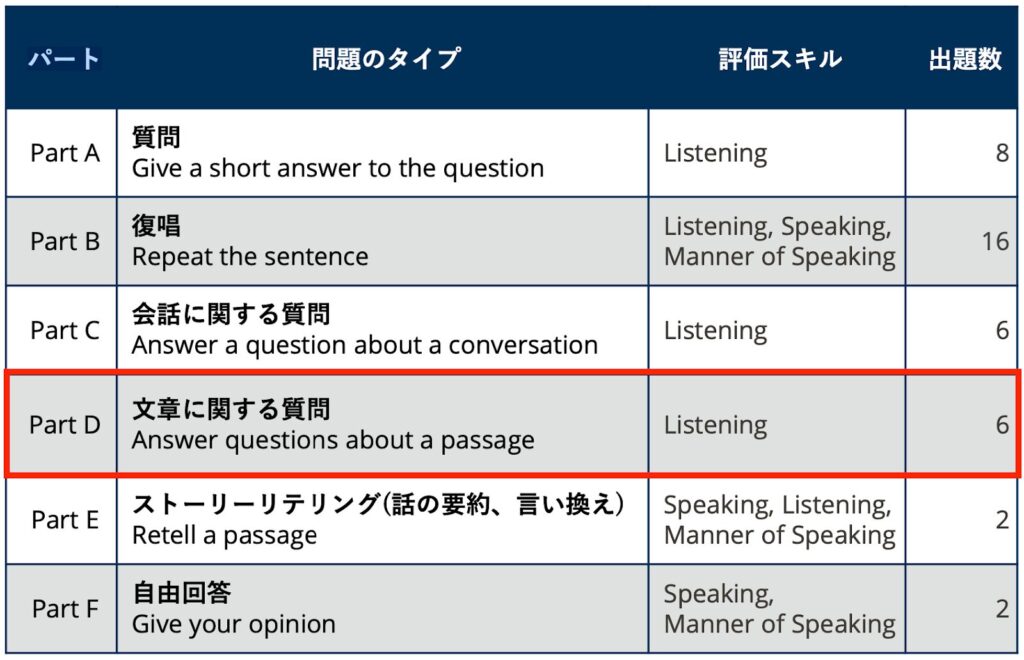 | パート | 問題のタイプ | 評価スキル | 出題数 |
|---|---|---|---|
| Part A | 質問 Give a short answer to the question | Listening | 8 |
| Part B | 復唱 Repeat the sentence | Listening, Speaking, Manner of Speaking | 16 |
| Part C | 会話に関する質問 Answer a question about a conversation | Listening | 6 |
| Part D | 文章に関する質問 Answer questions about a passage | Listening | 6 |
| Part E | ストーリーリテリング(話の要約、言い換え) Retell a passage | Speaking, Listening, Manner of Speaking | 2 |
| Part F | 自由回答 Give your opinion | Speaking, Manner of Speaking | 2 |